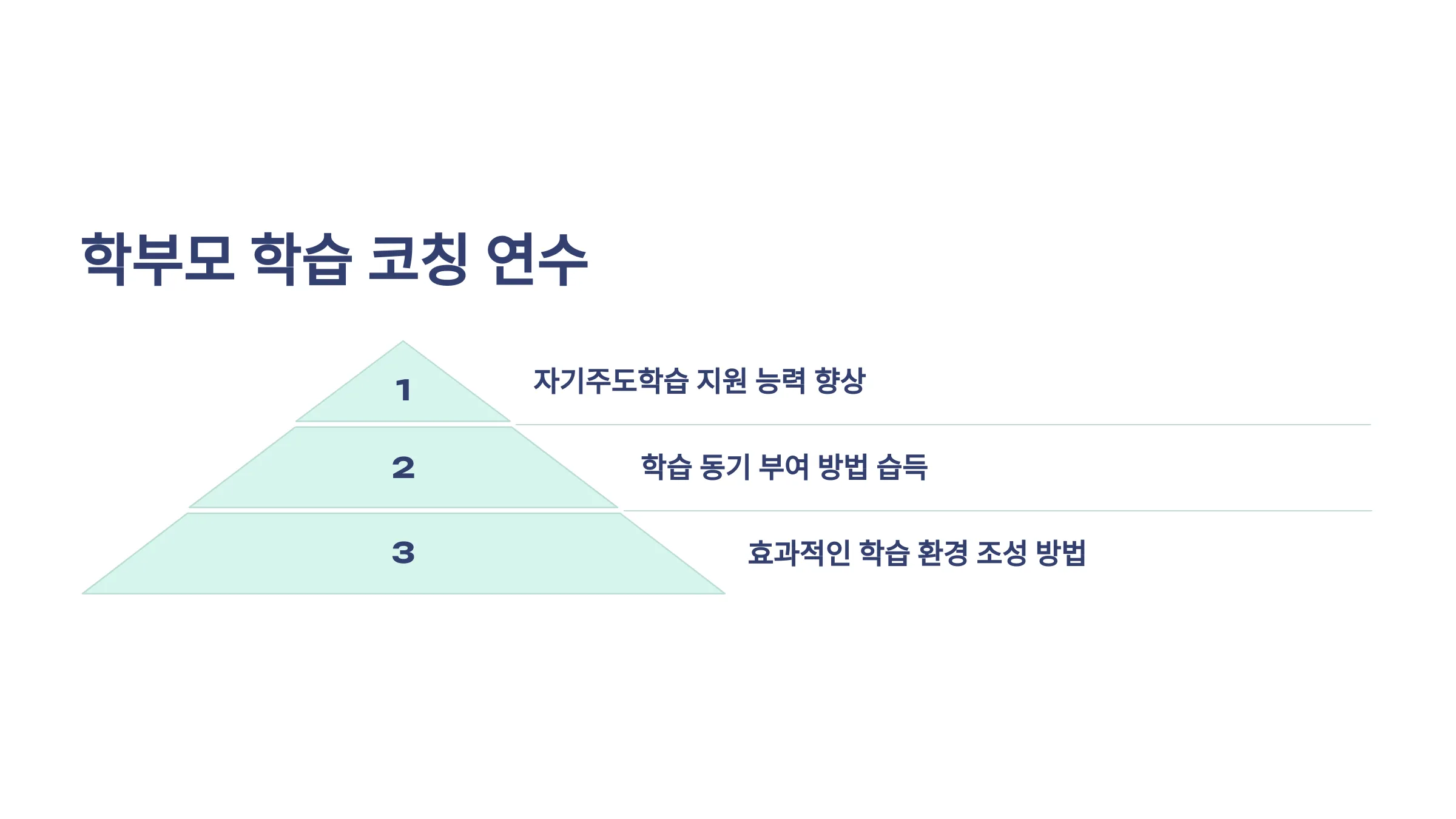 학부모 학습 코칭 연수

1

자기주도학습 지원 능력 향상

2

학습 동기 부여 방법 습득

3

효과적인 학습 환경 조성 방법